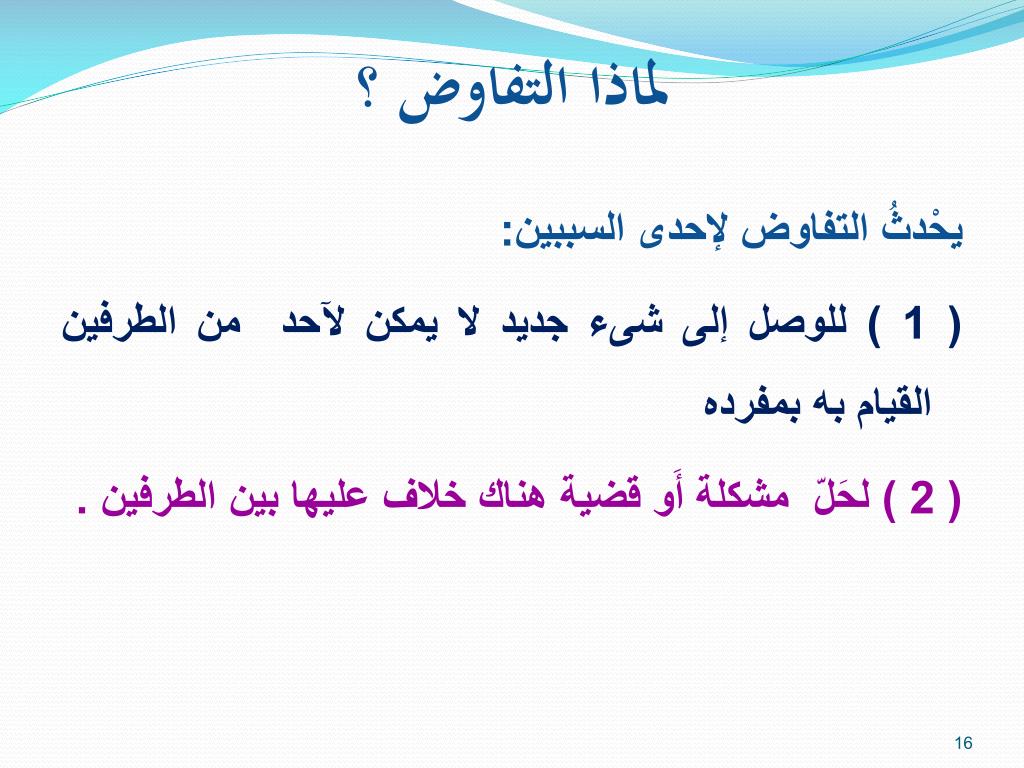 لماذا التفاوض ؟

يحْدثُ التفاوض لإحدى السببين:

( 1 ) للوصل إلى شىء جديد لا يمكن لآحد من الطرفين القيام به بمفرده

( 2 ) لحَلّ مشكلة أَو قضية هناك خلاف عليها بين الطرفين .

16